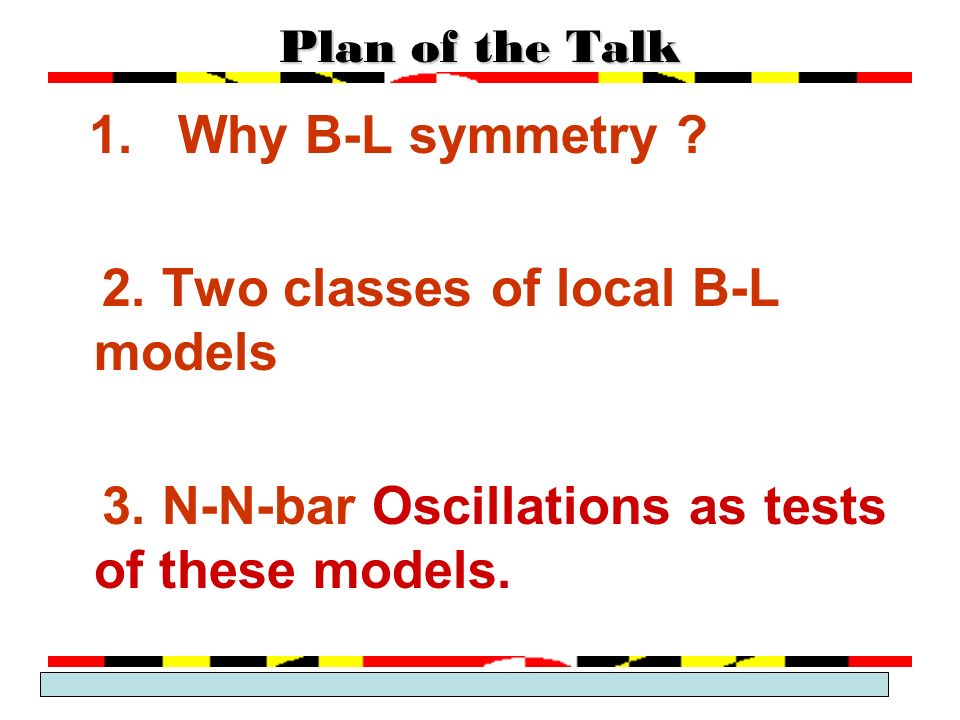 Plan of the Talk

1. Why B-L symmetry ?

2. Two classes of local B-L models

3. N-N-bar Oscillations as tests of these models.